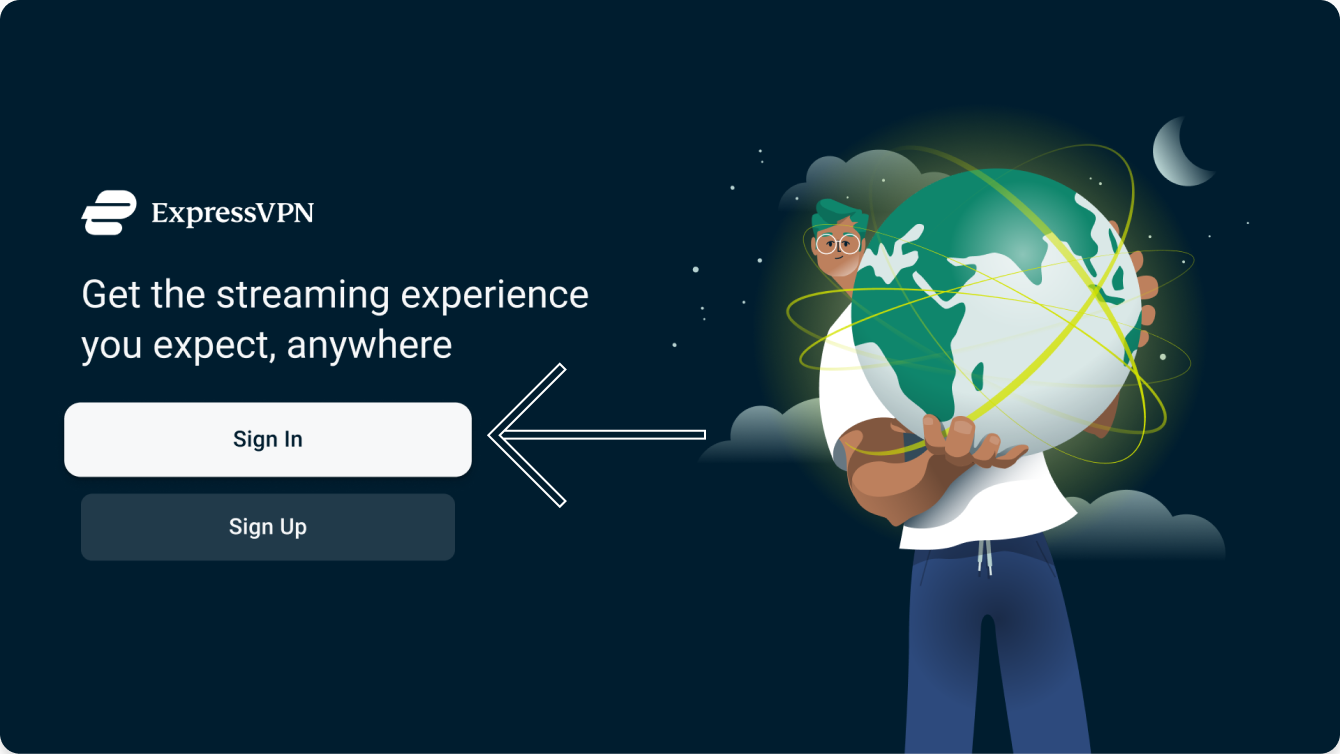 ExpressVPN

Get the streaming experience you expect, anywhere

Sign In

Sign Up